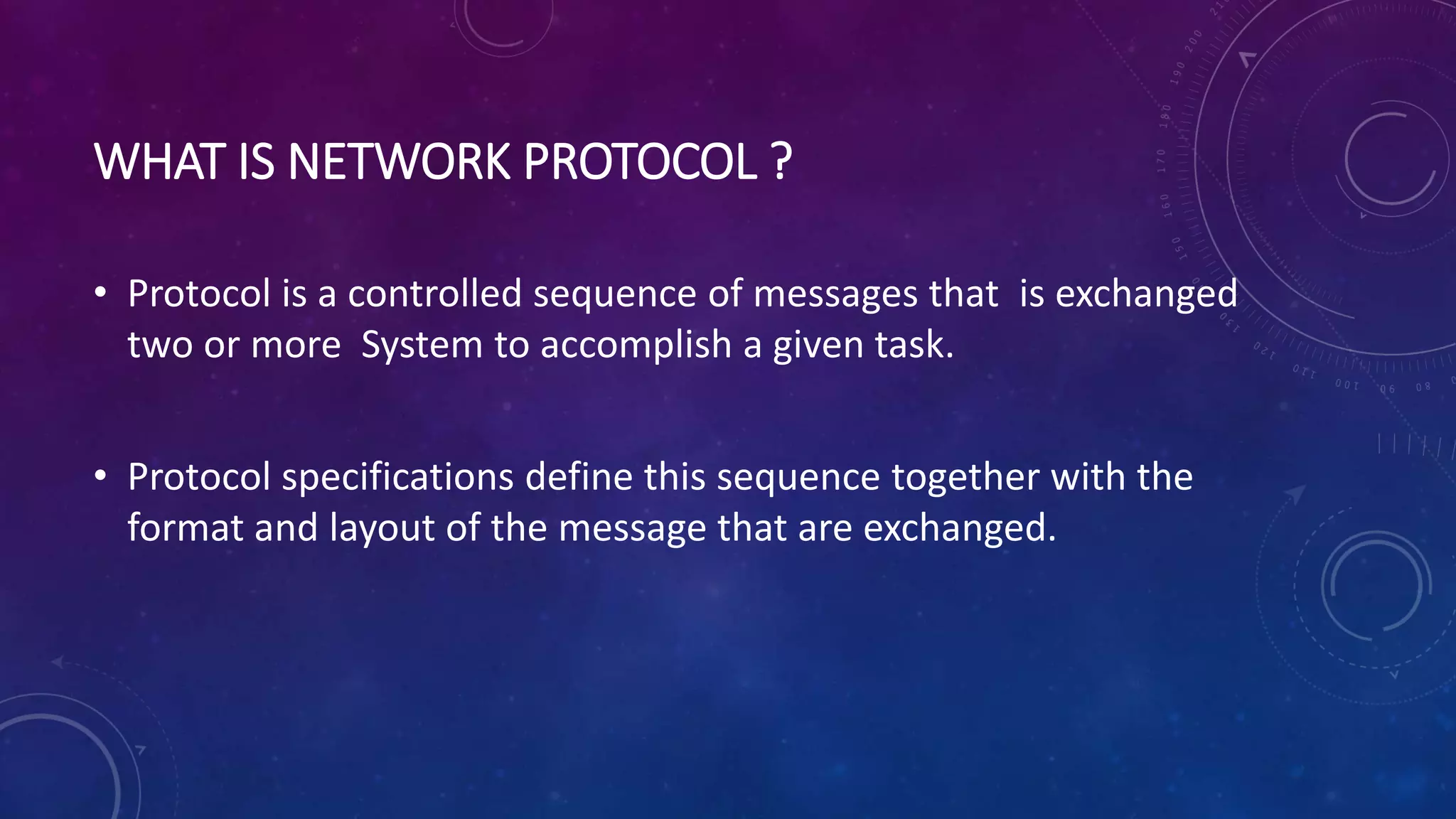 WHAT IS NETWORK PROTOCOL ?

• Protocol is a controlled sequence of messages that is exchanged two or more System to accomplish a given task.

• Protocol specifications define this sequence together with the format and layout of the message that are exchanged.